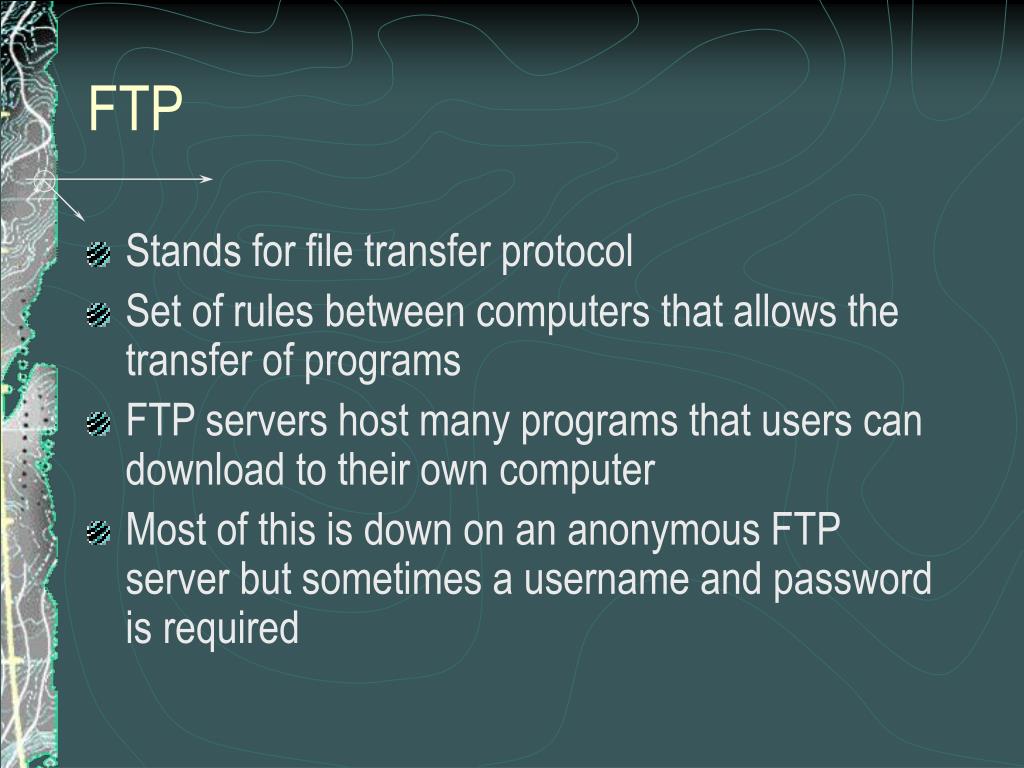 FTP

Stands for file transfer protocol

Set of rules between computers that allows the transfer of programs

FTP servers host many programs that users can download to their own computer

Most of this is down on an anonymous FTP server but sometimes a username and password is required